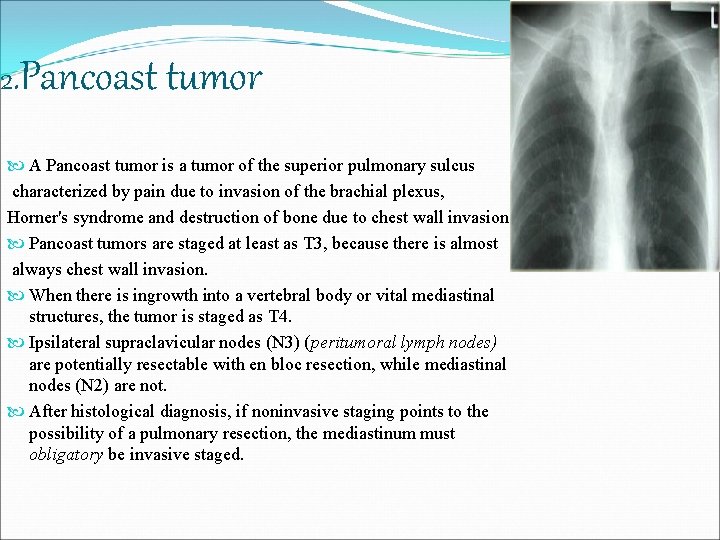 2.Pancoast tumor

A Pancoast tumor is a tumor of the superior pulmonary sulcus characterized by pain due to invasion of the brachial plexus, Horner's syndrome and destruction of bone due to chest wall invasion

Pancoast tumors are staged at least as T3, because there is almost always chest wall invasion.

When there is ingrowth into a vertebral body or vital mediastinal structures, the tumor is staged as T4.

Ipsilateral supraclavicular nodes (N3) (peritumoral lymph nodes) are potentially resectable with en bloc resection, while mediastinal nodes (N2) are not.

After histological diagnosis, if noninvasive staging points to the possibility of a pulmonary resection, the mediastinum must obligatory be invasive staged.

L